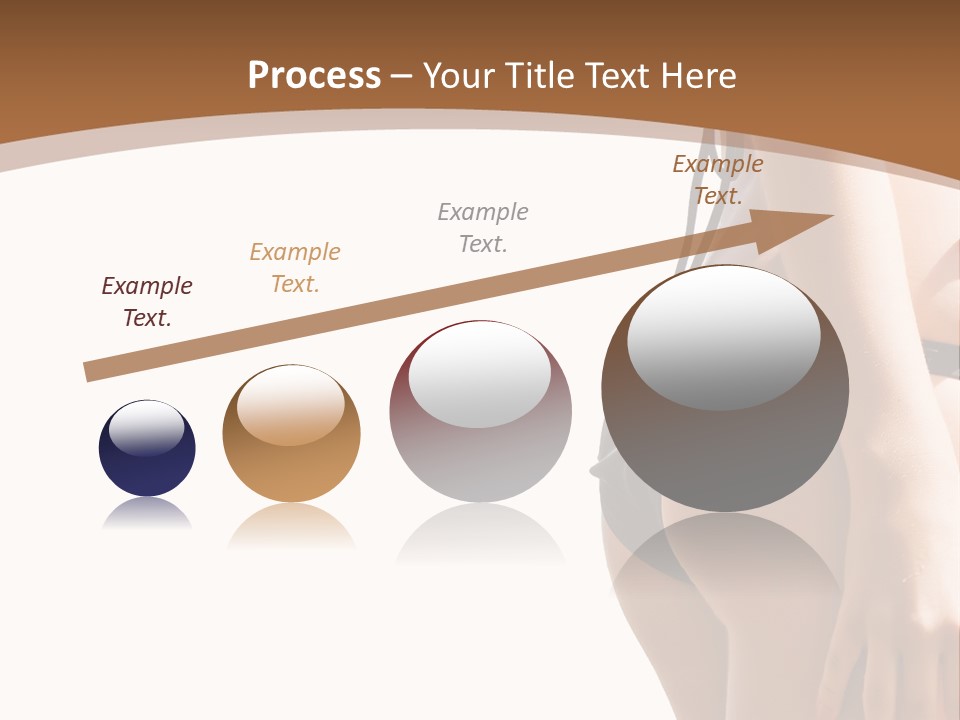 Process – Your Title Text Here

Example Text.

Example Text.

Example Text.

Example Text.